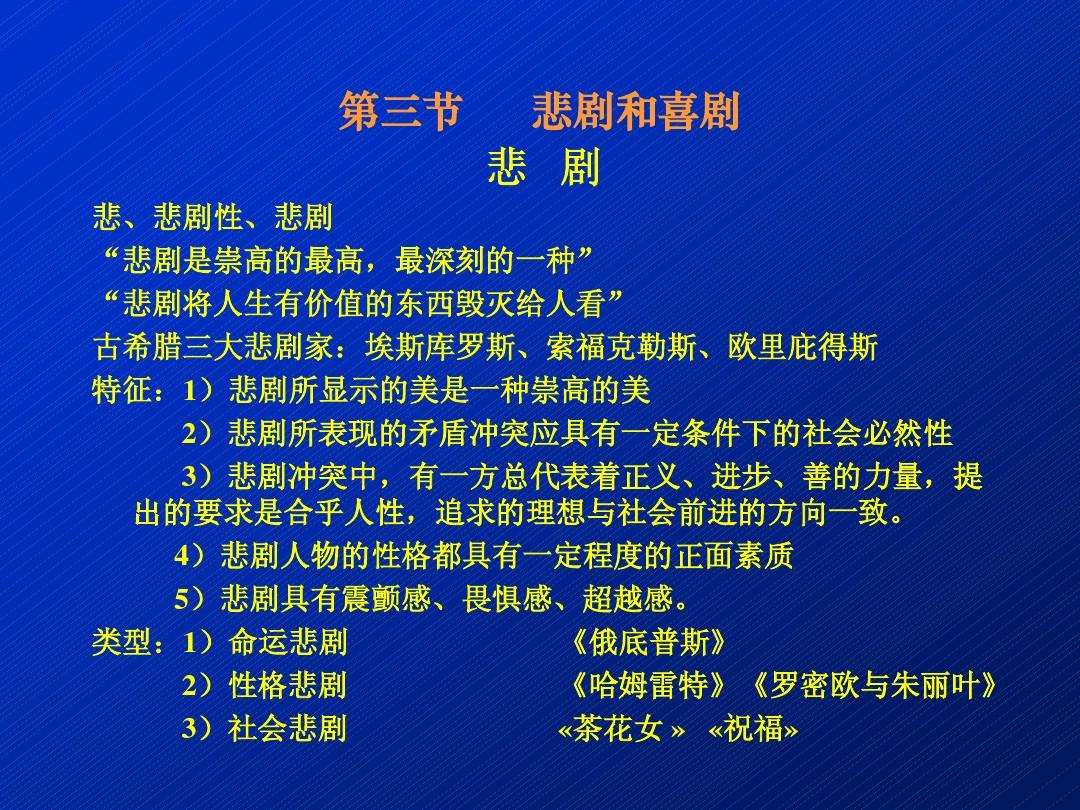 第三节　　悲剧和喜剧
悲　剧

悲、悲剧性、悲剧
“悲剧是崇高的最高，最深刻的一种”
“悲剧将人生有价值的东西毁灭给人看”
古希腊三大悲剧家：埃斯库罗斯、索福克勒斯、欧里庇得斯
特征：1）悲剧所显示的美是一种崇高的美
2）悲剧所表现的矛盾冲突应具有一定条件下的社会必然性
3）悲剧冲突中，有一方总代表着正义、进步、善的力量，提出的要求是合乎人性，追求的理想与社会前进的方向一致。
4）悲剧人物的性格都具有一定程度的正面素质
5）悲剧具有震颤感、畏惧感、超越感。
类型：1）命运悲剧　　《俄底普斯》
2）性格悲剧　　《哈姆雷特》《罗密欧与朱丽叶》
3）社会悲剧　　«茶花女 »　«祝福»